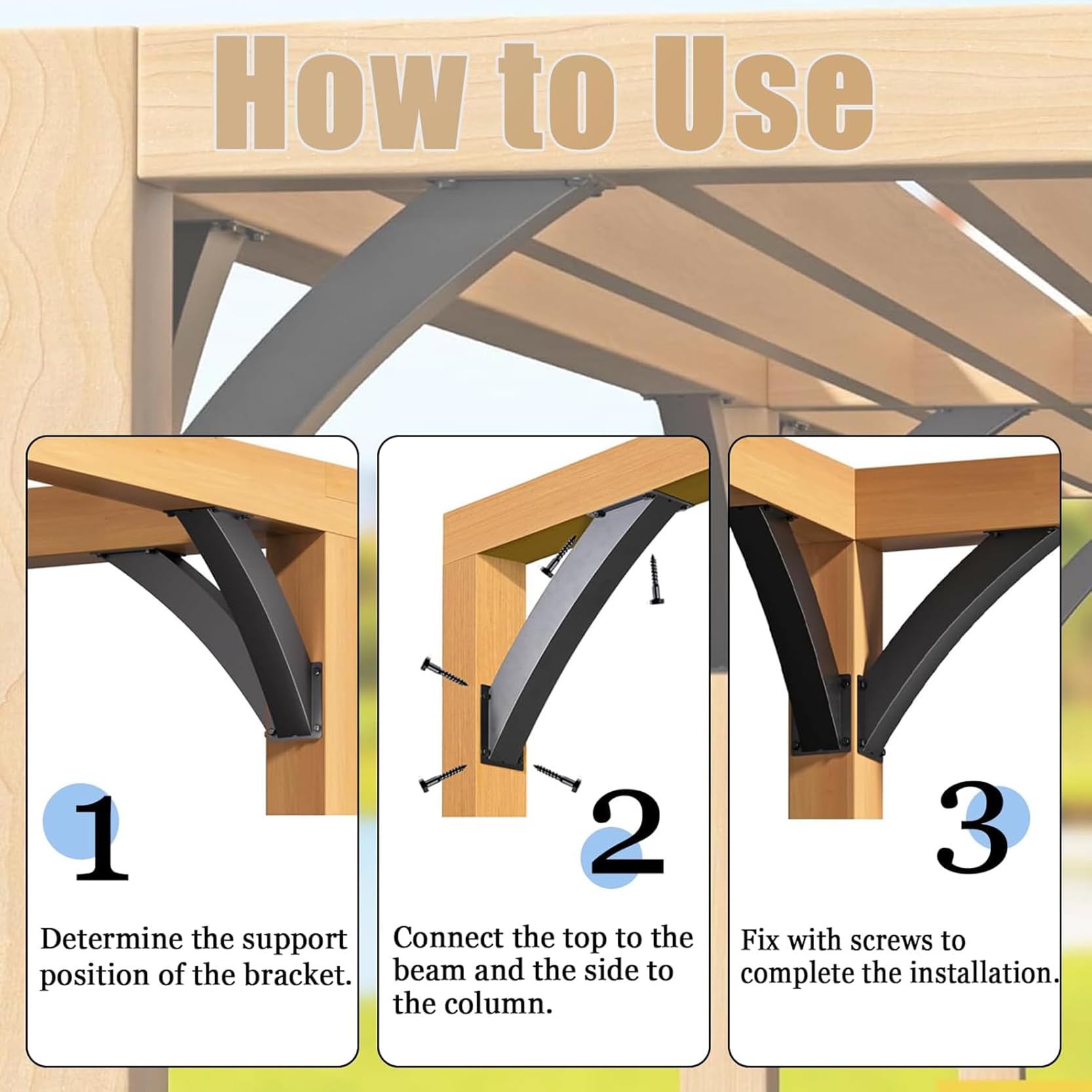 How to Use

1

Determine the support position of the bracket.

2

Connect the top to the beam and the side to the column.

3

Fix with screws to complete the installation.